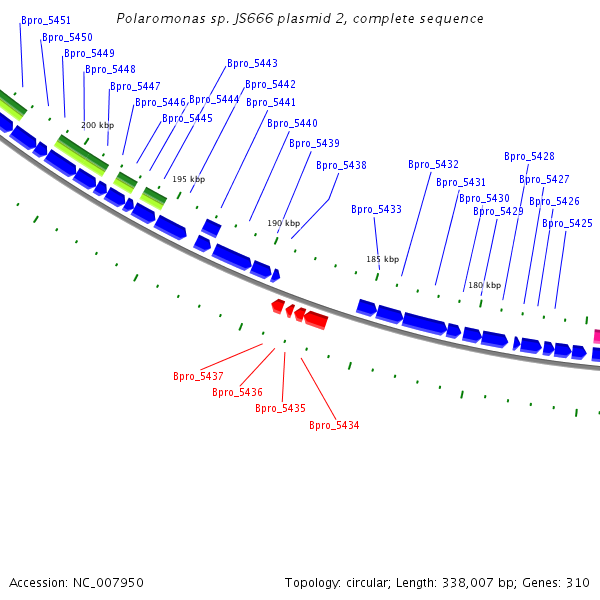 Polaromonas sp. JS666 plasmid 2, complete sequence

Bpro_5451
Bpro_5450
Bpro_5449
Bpro_5448
Bpro_5447
Bpro_5446
Bpro_5445
Bpro_5444
Bpro_5443
Bpro_5442
Bpro_5441
Bpro_5440
Bpro_5439
Bpro_5438
Bpro_5433
Bpro_5432
Bpro_5431
Bpro_5430
Bpro_5429
Bpro_5428
Bpro_5427
Bpro_5426
Bpro_5425

200 kbp
195 kbp
190 kbp
185 kbp
180 kbp

Bpro_5437
Bpro_5436
Bpro_5435
Bpro_5434

Accession: NC_007950
Topology: circular; Length: 338,007 bp; Genes: 310